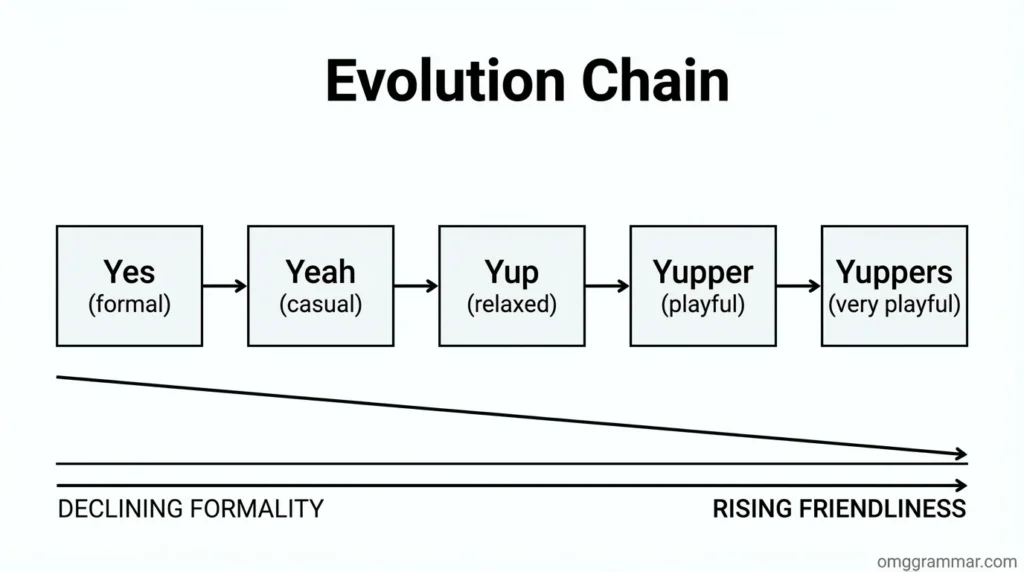 Evolution Chain

Yes
(formal)

Yeah
(casual)

Yup
(relaxed)

Yupper
(playful)

Yuppers
(very playful)

DECLINING FORMALITY

RISING FRIENDLINESS

omggrammar.com